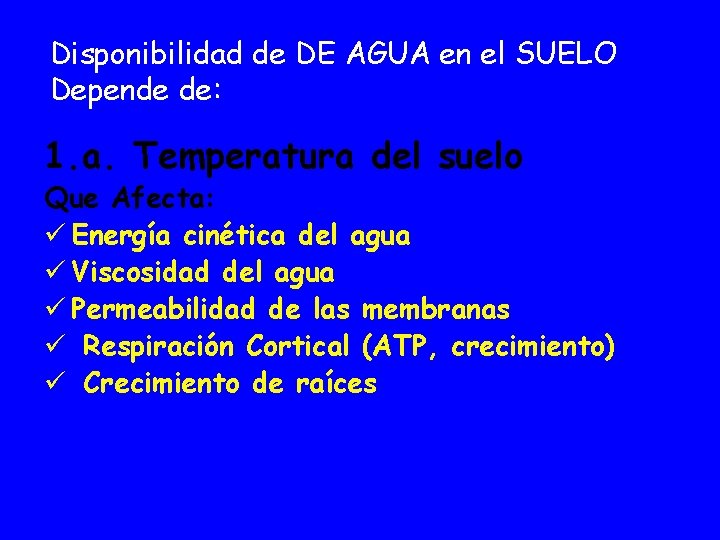 Disponibilidad de DE AGUA en el SUELO
Depende de:

1.a. Temperatura del suelo
Que Afecta:
✓ Energía cinética del agua
✓ Viscosidad del agua
✓ Permeabilidad de las membranas
✓ Respiración Cortical (ATP, crecimiento)
✓ Crecimiento de raíces